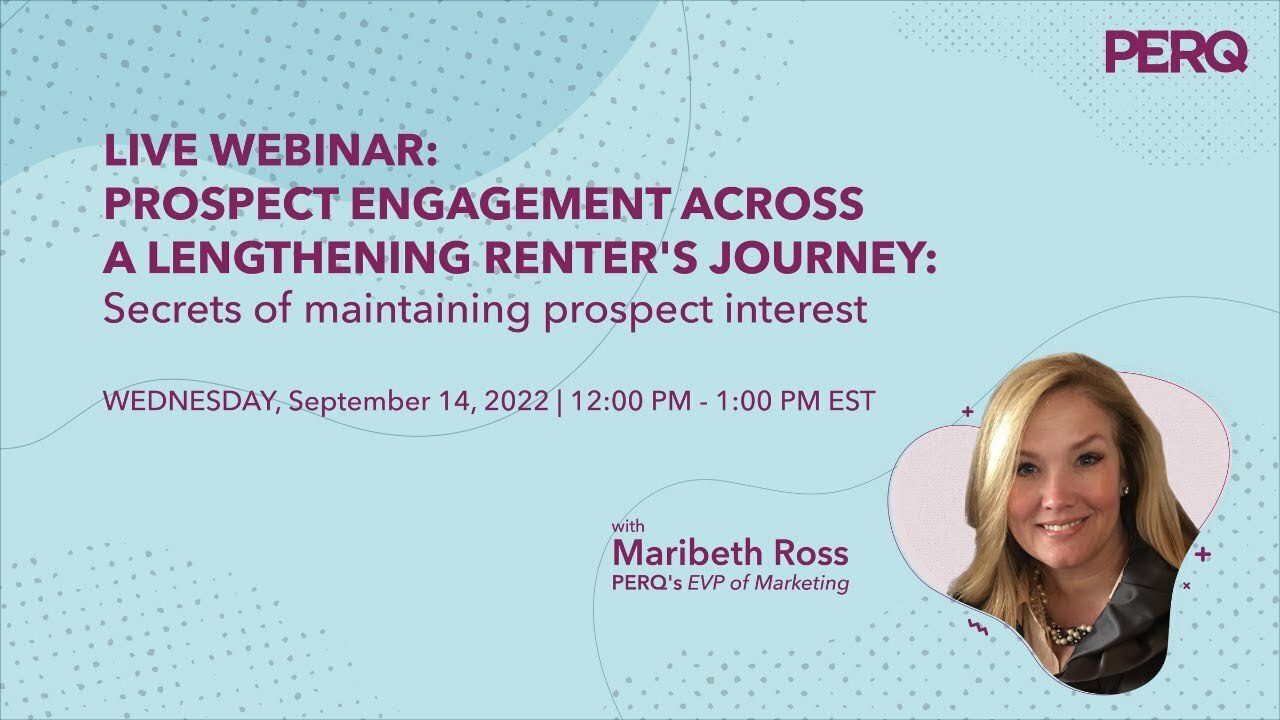 PERQ

LIVE WEBINAR:
PROSPECT ENGAGEMENT ACROSS
A LENGTHENING RENTER'S JOURNEY:
Secrets of maintaining prospect interest

WEDNESDAY, September 14, 2022 | 12:00 PM - 1:00 PM EST

with
Maribeth Ross
PERQ's EVP of Marketing